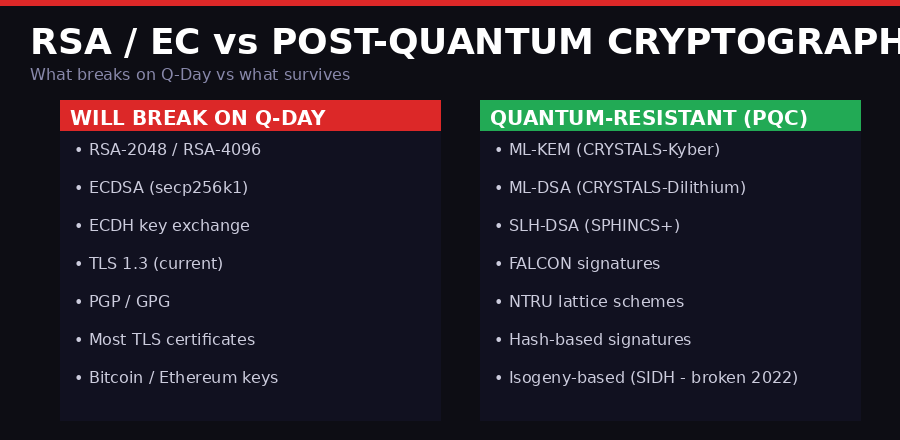 RSA / EC vs POST-QUANTUM CRYPTOGRAPH

What breaks on Q-Day vs what survives

WILL BREAK ON Q-DAY

• RSA-2048 / RSA-4096
• ECDSA (secp256k1)
• ECDH key exchange
• TLS 1.3 (current)
• PGP / GPG
• Most TLS certificates
• Bitcoin / Ethereum keys

QUANTUM-RESISTANT (PQC)

• ML-KEM (CRYSTALS-Kyber)
• ML-DSA (CRYSTALS-Dilithium)
• SLH-DSA (SPHINCS+)
• FALCON signatures
• NTRU lattice schemes
• Hash-based signatures
• Isogeny-based (SIDH - broken 2022)